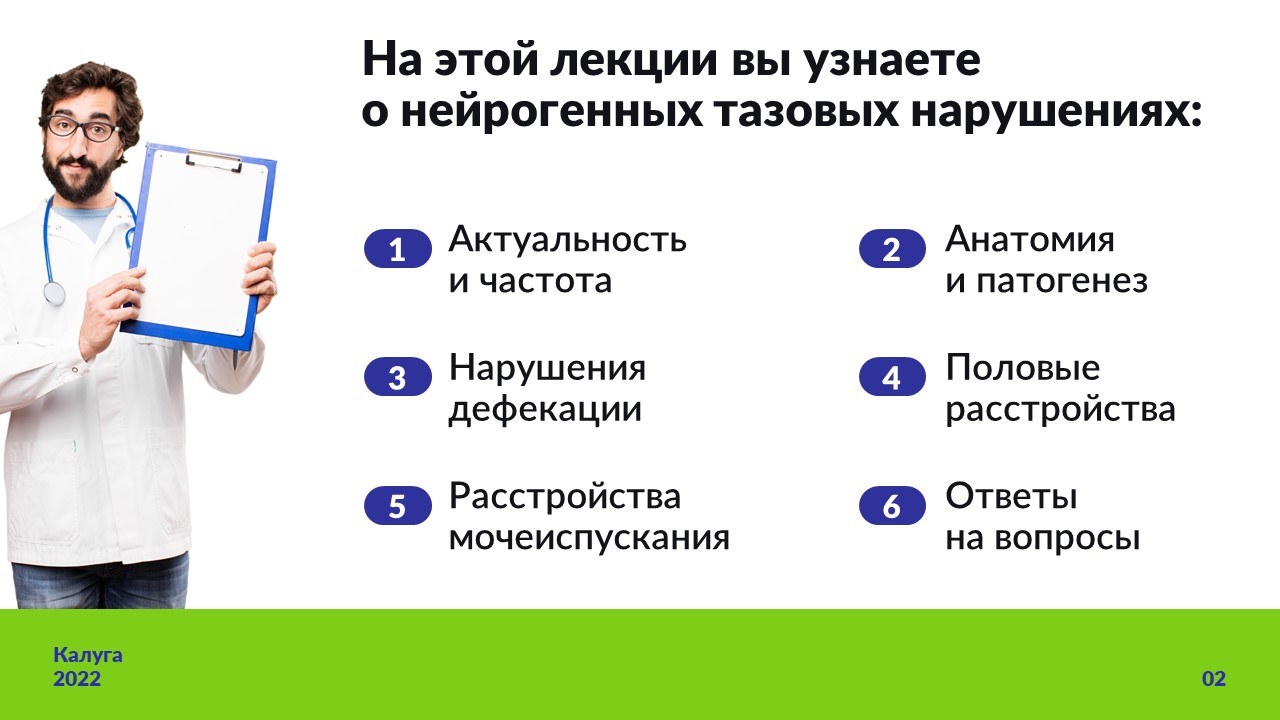 На этой лекции вы узнаете о нейрогенных тазовых нарушениях:

1 Актуальность и частота

2 Анатомия и патогенез

3 Нарушения дефекации

4 Половые расстройства

5 Расстройства мочеиспускания

6 Ответы на вопросы

Калуга
2022

02